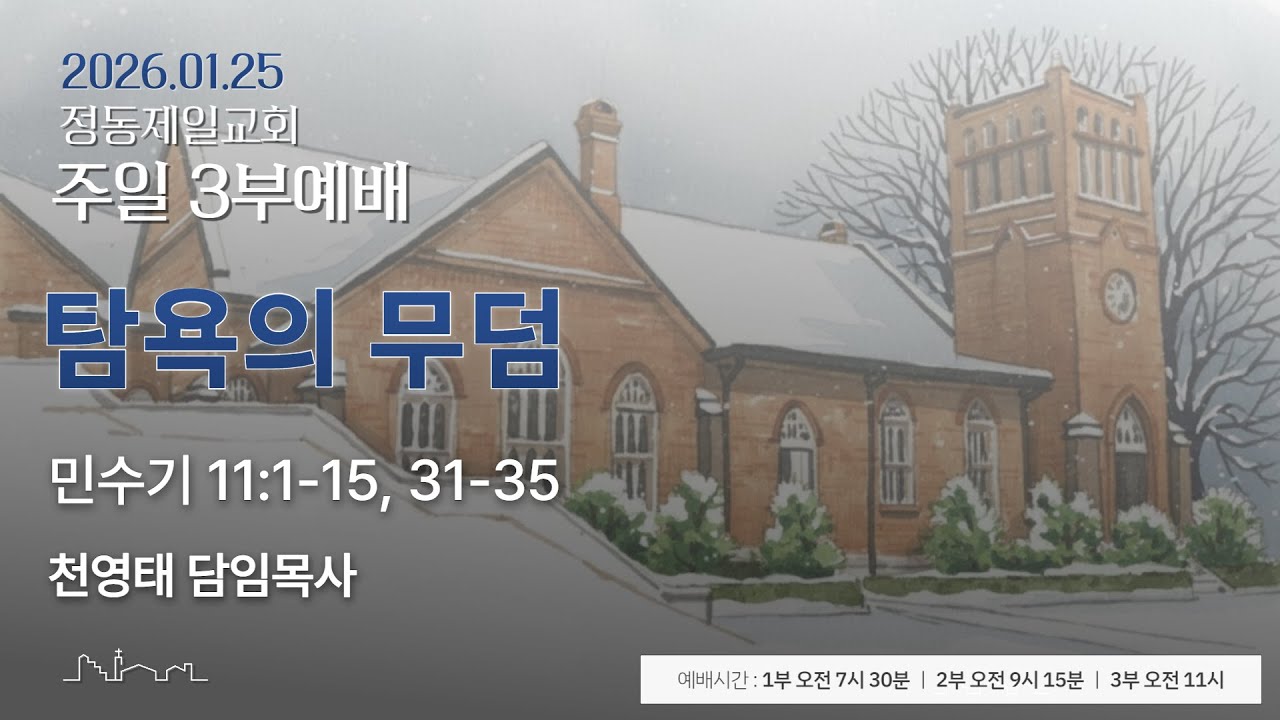 2026.01.25
정동제일교회
주일 3부예배

탐욕의 무덤

민수기 11:1-15, 31-35

천영태 담임목사

예배시간 : 1부 오전 7시 30분 | 2부 오전 9시 15분 | 3부 오전 11시